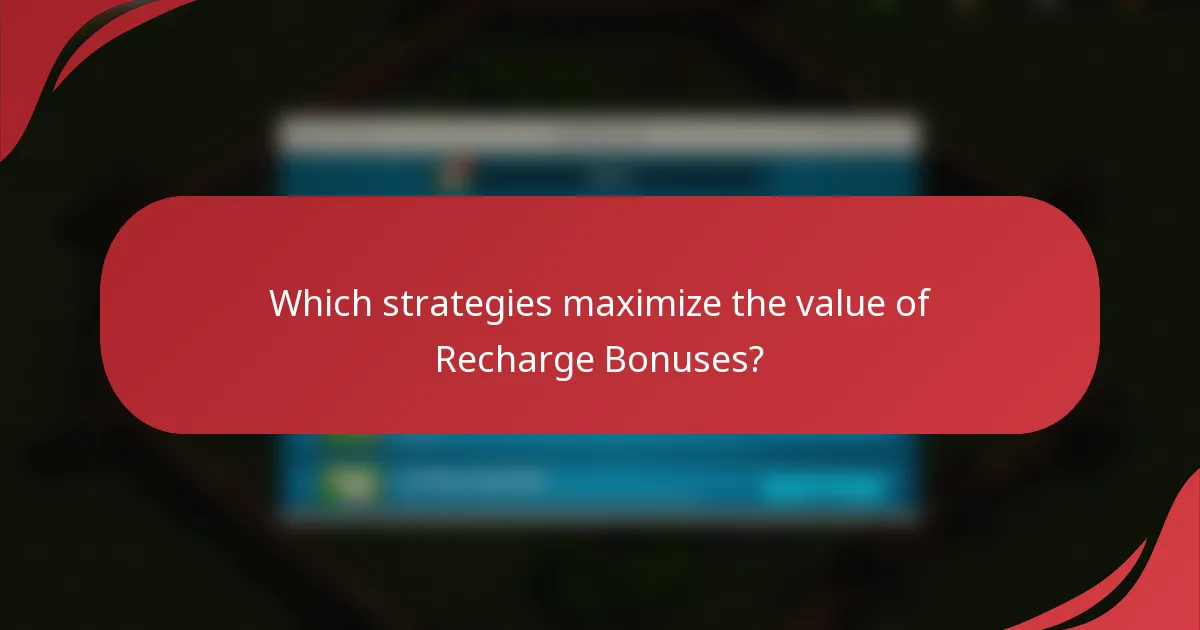 Which strategies maximize the value of Recharge Bonuses?